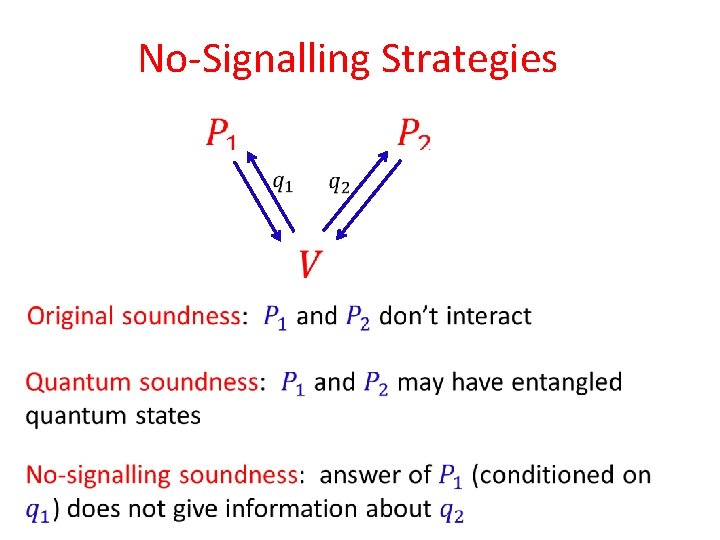 No-Signalling Strategies

$P_1$

$P_2$

$q_1$

$q_2$

$V$

Original soundness: $P_1$ and $P_2$ don't interact

Quantum soundness: $P_1$ and $P_2$ may have entangled quantum states

No-signalling soundness: answer of $P_1$ (conditioned on $q_1$) does not give information about $q_2$